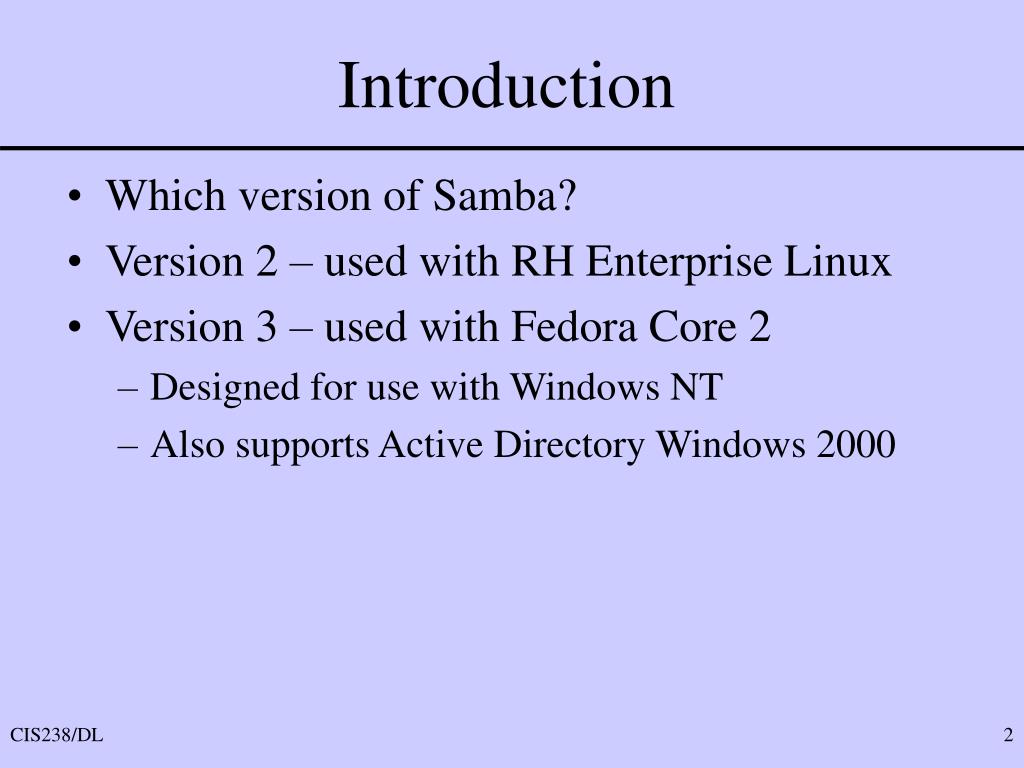 Introduction

• Which version of Samba?
• Version 2 – used with RH Enterprise Linux
• Version 3 – used with Fedora Core 2
– Designed for use with Windows NT
– Also supports Active Directory Windows 2000

CIS238/DL

2